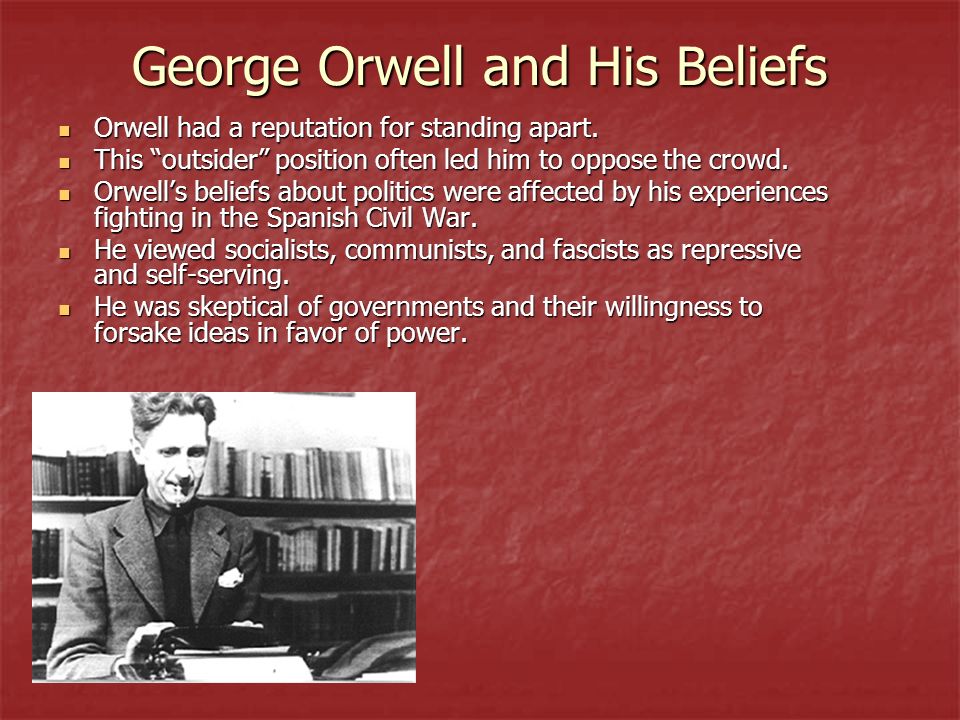 George Orwell and His Beliefs

- Orwell had a reputation for standing apart.
- This “outsider” position often led him to oppose the crowd.
- Orwell’s beliefs about politics were affected by his experiences fighting in the Spanish Civil War.
- He viewed socialists, communists, and fascists as repressive and self-serving.
- He was skeptical of governments and their willingness to forsake ideas in favor of power.